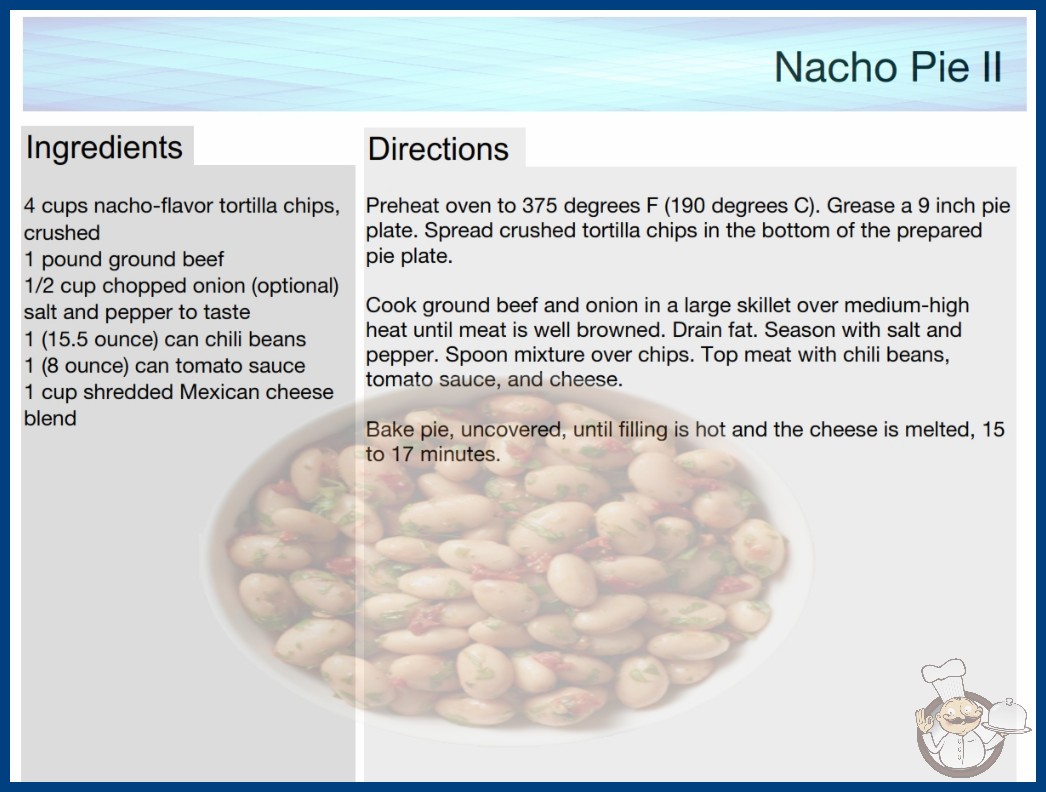 Nacho Pie II

Ingredients

4 cups nacho-flavor tortilla chips, crushed
1 pound ground beef
1/2 cup chopped onion (optional)
salt and pepper to taste
1 (15.5 ounce) can chili beans
1 (8 ounce) can tomato sauce
1 cup shredded Mexican cheese blend

Directions

Preheat oven to 375 degrees F (190 degrees C). Grease a 9 inch pie plate. Spread crushed tortilla chips in the bottom of the prepared pie plate.

Cook ground beef and onion in a large skillet over medium-high heat until meat is well browned. Drain fat. Season with salt and pepper. Spoon mixture over chips. Top meat with chili beans, tomato sauce, and cheese.

Bake pie, uncovered, until filling is hot and the cheese is melted, 15 to 17 minutes.